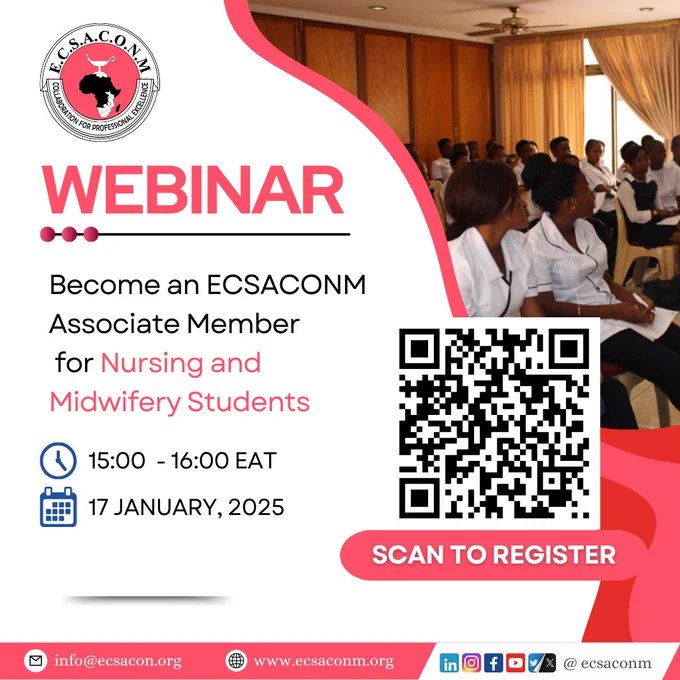 E.C.S.A.C.O.N.M
COLLABORATION FOR PROFESSIONAL EXCELLENCE

WEBINAR

Become an ECSACONM Associate Member for Nursing and Midwifery Students

15:00 - 16:00 EAT

17 JANUARY, 2025

SCAN TO REGISTER

info@ecsacon.org

www.ecsaconm.org

@ ecsaconm